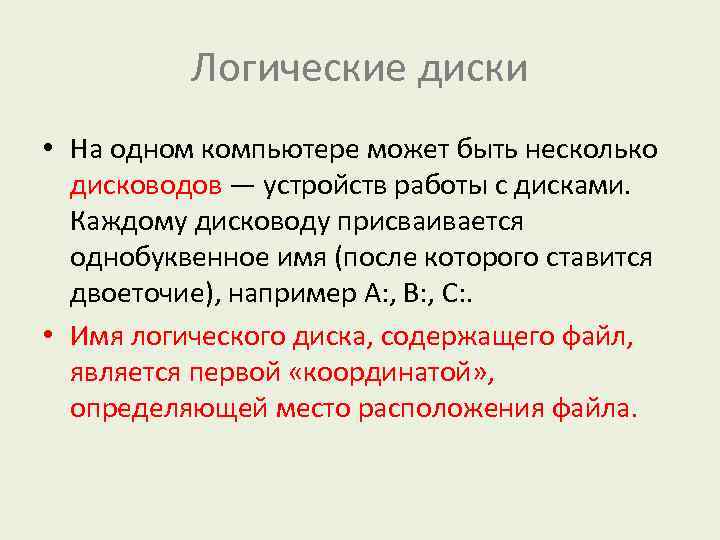 Логические диски

• На одном компьютере может быть несколько дисководов — устройств работы с дисками. Каждому дисководу присваивается однобуквенное имя (после которого ставится двоеточие), например A:, B:, C:.

• Имя логического диска, содержащего файл, является первой «координатой», определяющей место расположения файла.